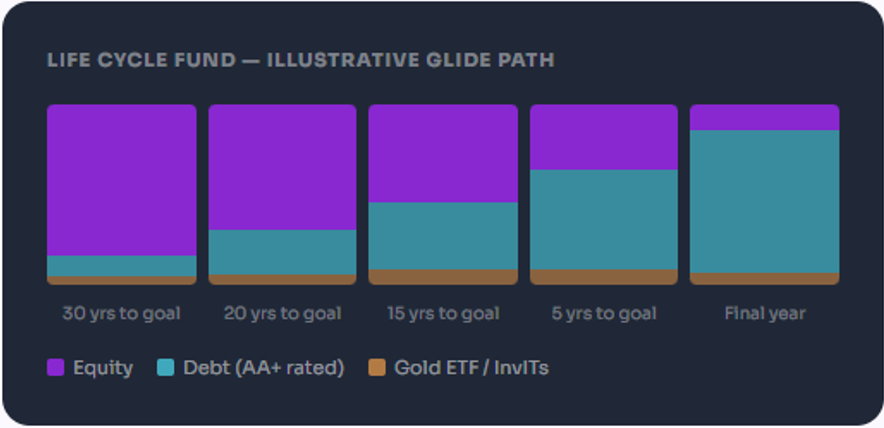 LIFE CYCLE FUND — ILLUSTRATIVE GLIDE PATH

30 yrs to goal
20 yrs to goal
15 yrs to goal
5 yrs to goal
Final year

Equity
Debt (AA+ rated)
Gold ETF / InvITs